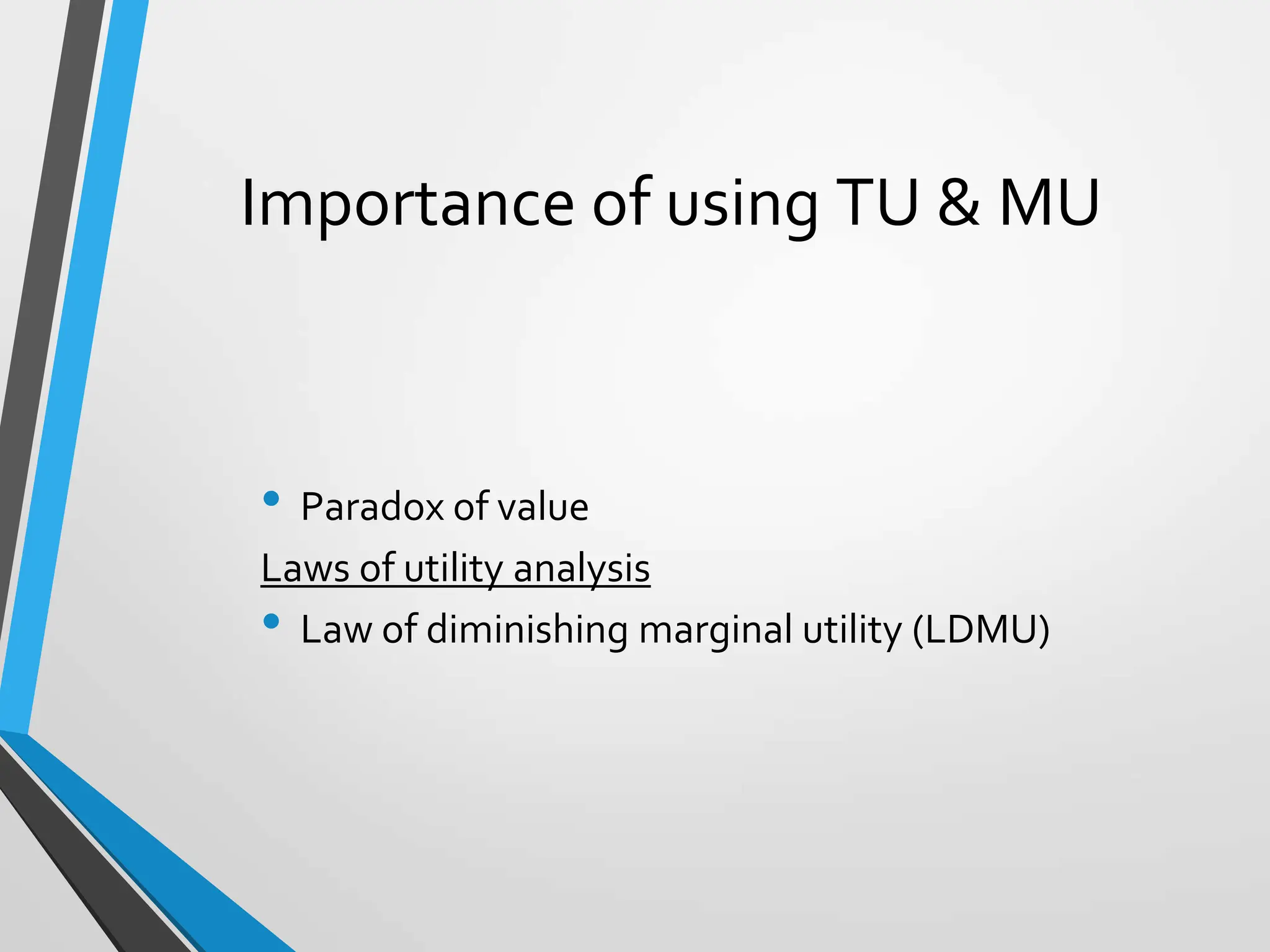 Importance of using TU & MU

• Paradox of value

Laws of utility analysis

• Law of diminishing marginal utility (LDMU)